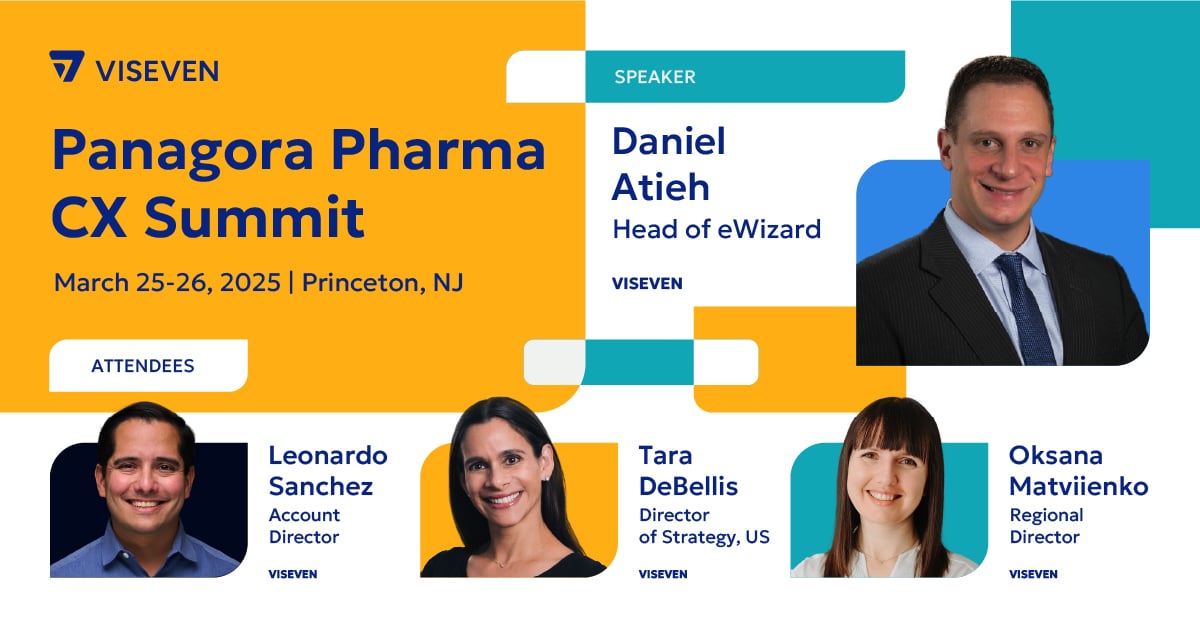 VISEVEN

Panagora Pharma CX Summit

March 25-26, 2025 | Princeton, NJ

SPEAKER

Daniel Atieh
Head of eWizard

VISEVEN

ATTENDEES

Leonardo Sanchez
Account Director

VISEVEN

Tara DeBellis
Director of Strategy, US

VISEVEN

Oksana Matviienko
Regional Director

VISEVEN